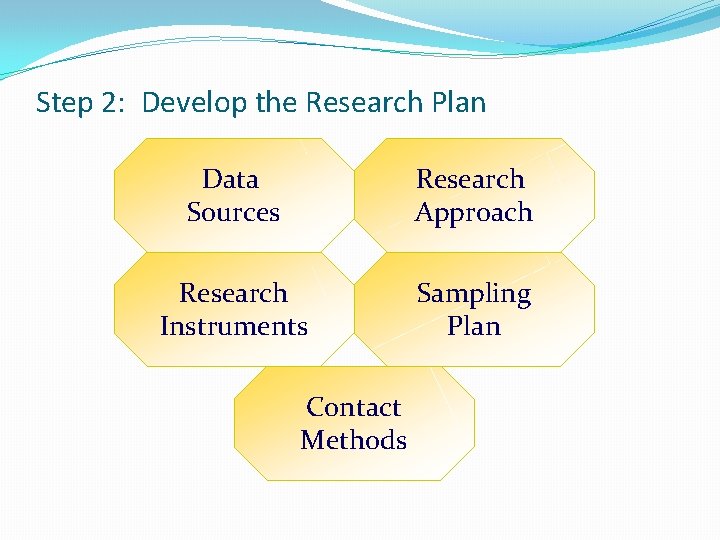 Step 2: Develop the Research Plan

Data Sources

Research Approach

Research Instruments

Sampling Plan

Contact Methods